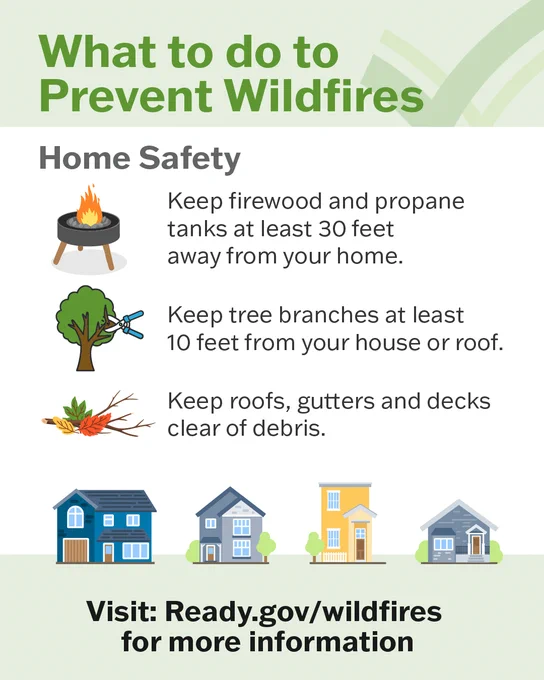 What to do to Prevent Wildfires

Home Safety

Keep firewood and propane tanks at least 30 feet away from your home.

Keep tree branches at least 10 feet from your house or roof.

Keep roofs, gutters and decks clear of debris.

Visit: Ready.gov/wildfires for more information